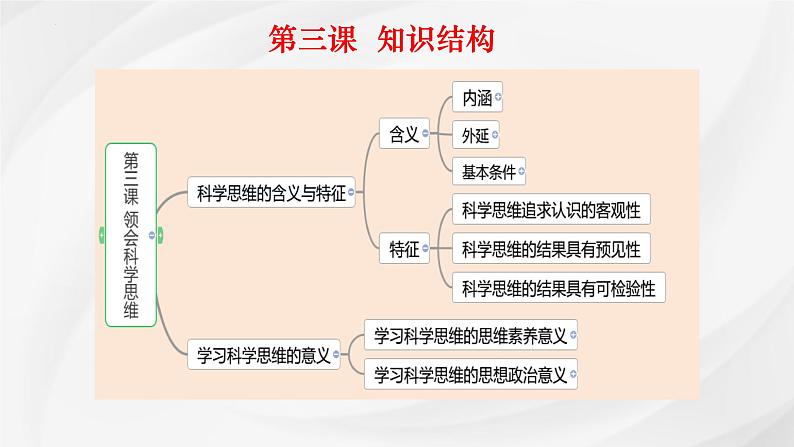 第三课　知识结构

第三课 领会科学思维

科学思维的含义与特征

含义

内涵

外延

基本条件

特征

科学思维追求认识的客观性

科学思维的结果具有预见性

科学思维的结果具有可检验性

学习科学思维的意义

学习科学思维的思维素养意义

学习科学思维的思想政治意义